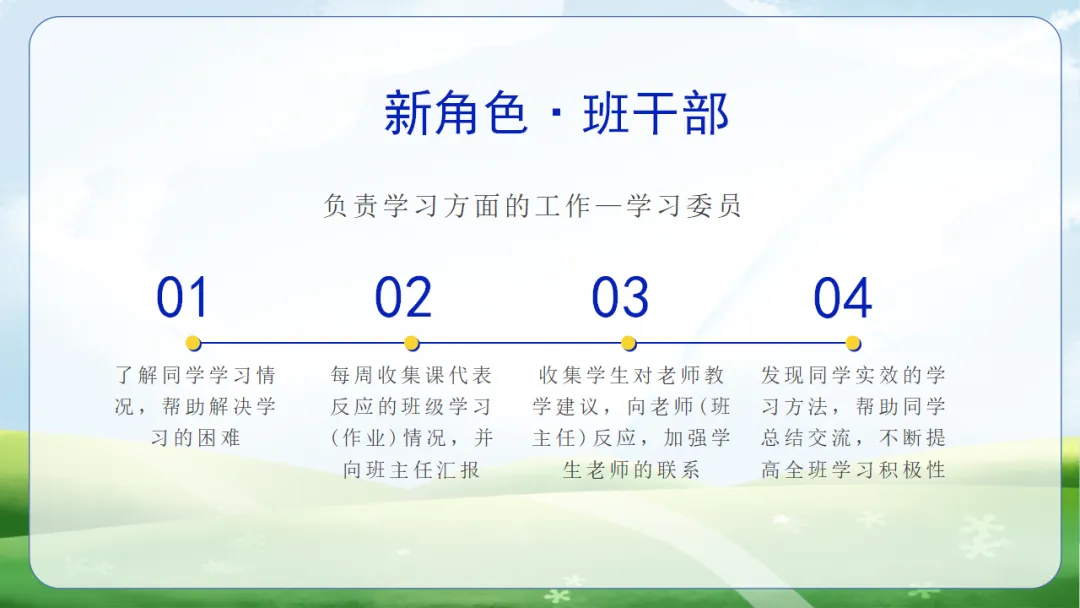 新角色 · 班干部

负责学习方面的工作—学习委员

01

了解同学学习情况，帮助解决学习的困难

02

每周收集课代表反应的班级学习(作业)情况，并向班主任汇报

03

收集学生对老师教学建议，向老师(班主任)反应，加强学生老师的联系

04

发现同学实效的学习方法，帮助同学总结交流，不断提高全班学习积极性